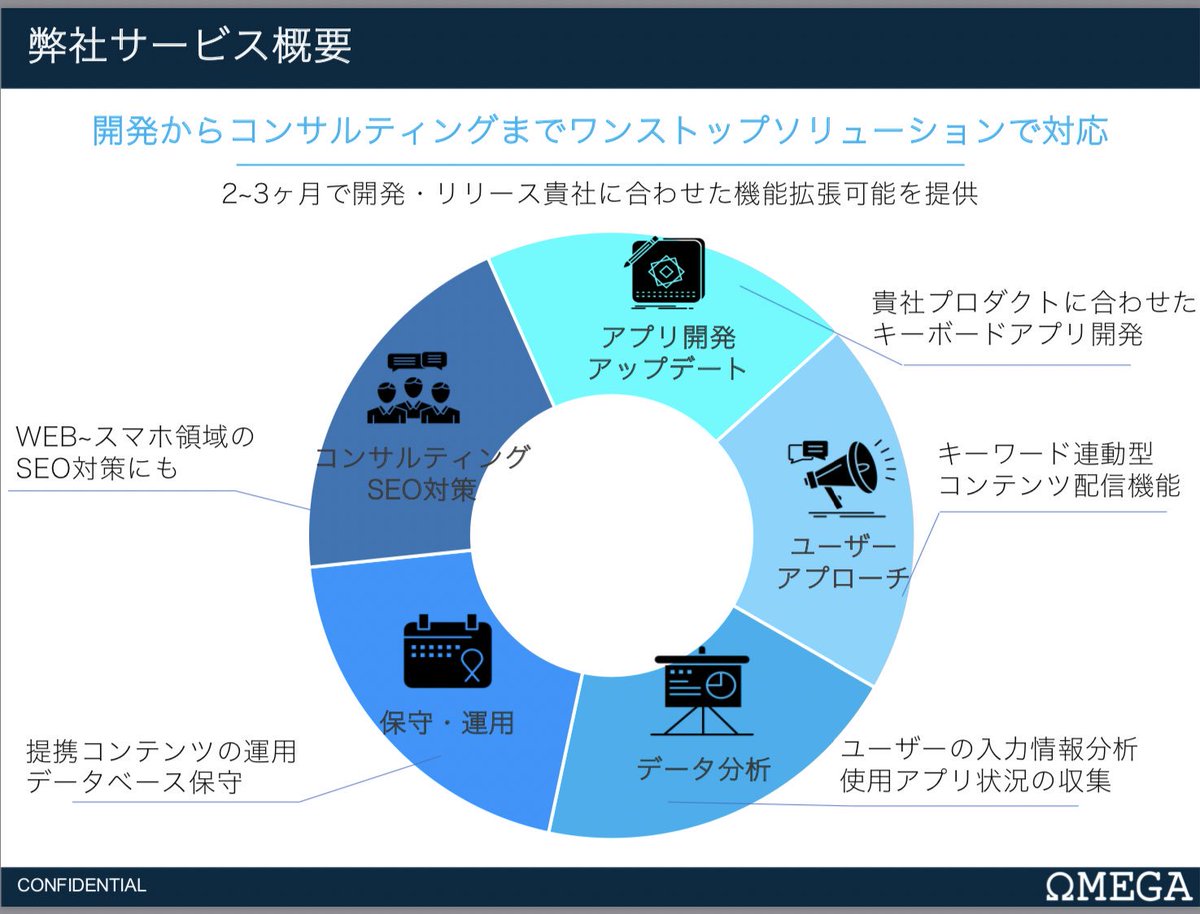 弊社サービス概要

開発からコンサルティングまでワンストップソリューションで対応

2~3ヶ月で開発・リリース貴社に合わせた機能拡張可能を提供

アプリ開発
アップデート

貴社プロダクトに合わせた
キーボードアプリ開発

ユーザー
アプローチ

キーワード連動型
コンテンツ配信機能

データ分析

ユーザーの入力情報分析
使用アプリ状況の収集

保守・運用

提携コンテンツの運用
データベース保守

コンサルティング
SEO対策

WEB~スマホ領域の
SEO対策にも

CONFIDENTIAL

ΩMEGA